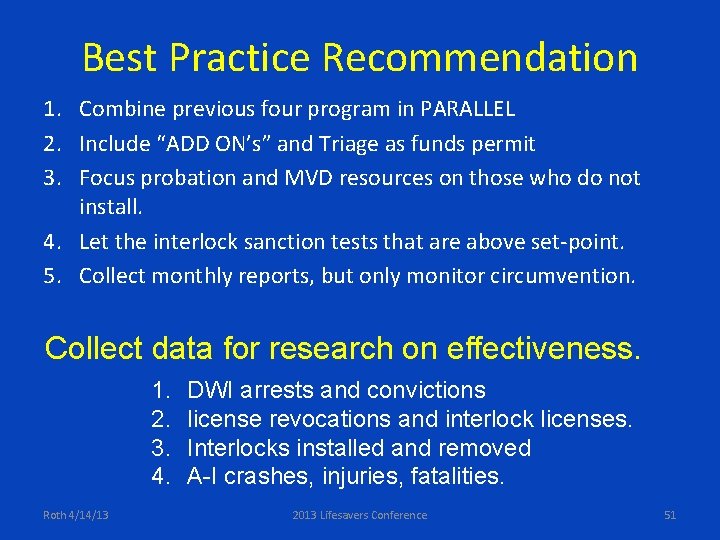 Best Practice Recommendation

1. Combine previous four program in PARALLEL
2. Include “ADD ON’s” and Triage as funds permit
3. Focus probation and MVD resources on those who do not install.
4. Let the interlock sanction tests that are above set-point.
5. Collect monthly reports, but only monitor circumvention.

Collect data for research on effectiveness.

1. DWI arrests and convictions
2. license revocations and interlock licenses.
3. Interlocks installed and removed
4. A-I crashes, injuries, fatalities.

Roth 4/14/13

2013 Lifesavers Conference

51